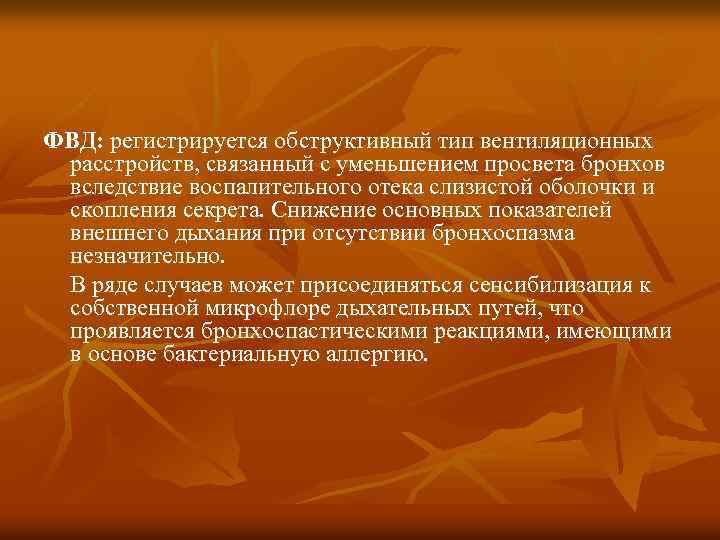 ФВД: регистрируется обструктивный тип вентиляционных расстройств, связанный с уменьшением просвета бронхов вследствие воспалительного отека слизистой оболочки и скопления секрета. Снижение основных показателей внешнего дыхания при отсутствии бронхоспазма незначительно.

В ряде случаев может присоединяться сенсибилизация к собственной микрофлоре дыхательных путей, что проявляется бронхоспастическими реакциями, имеющими в основе бактериальную аллергию.